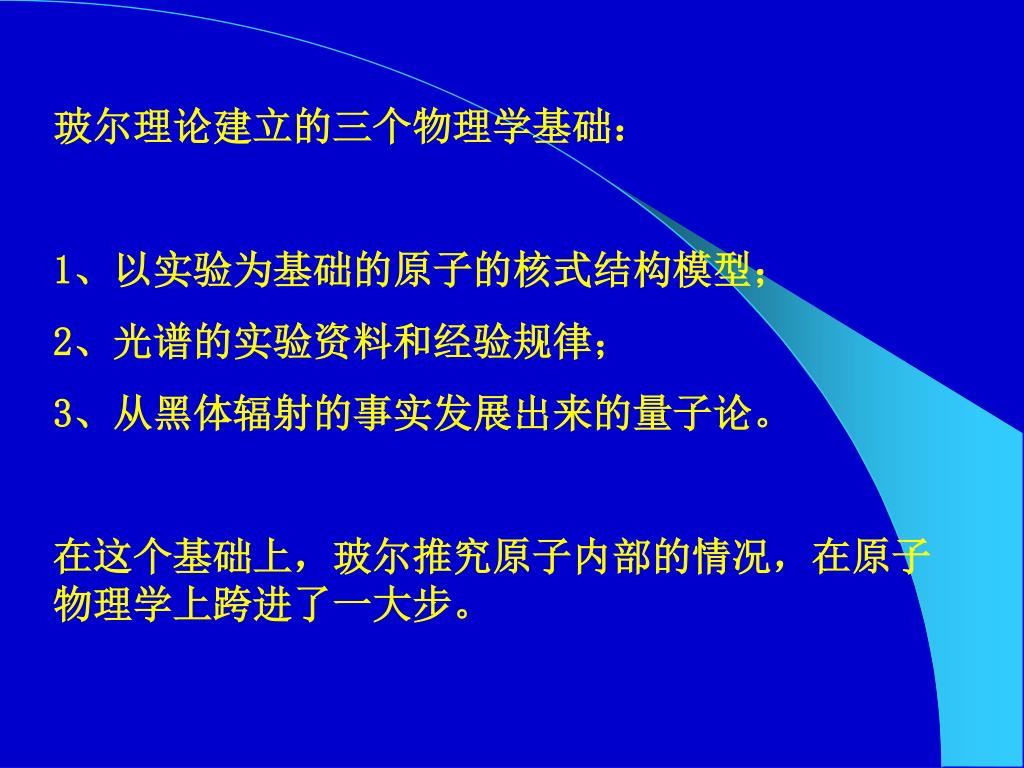 玻尔理论建立的三个物理学基础：

1、以实验为基础的原子的核式结构模型；

2、光谱的实验资料和经验规律；

3、从黑体辐射的事实发展出来的量子论。

在这个基础上，玻尔推究原子内部的情况，在原子物理学上跨进了一大步。